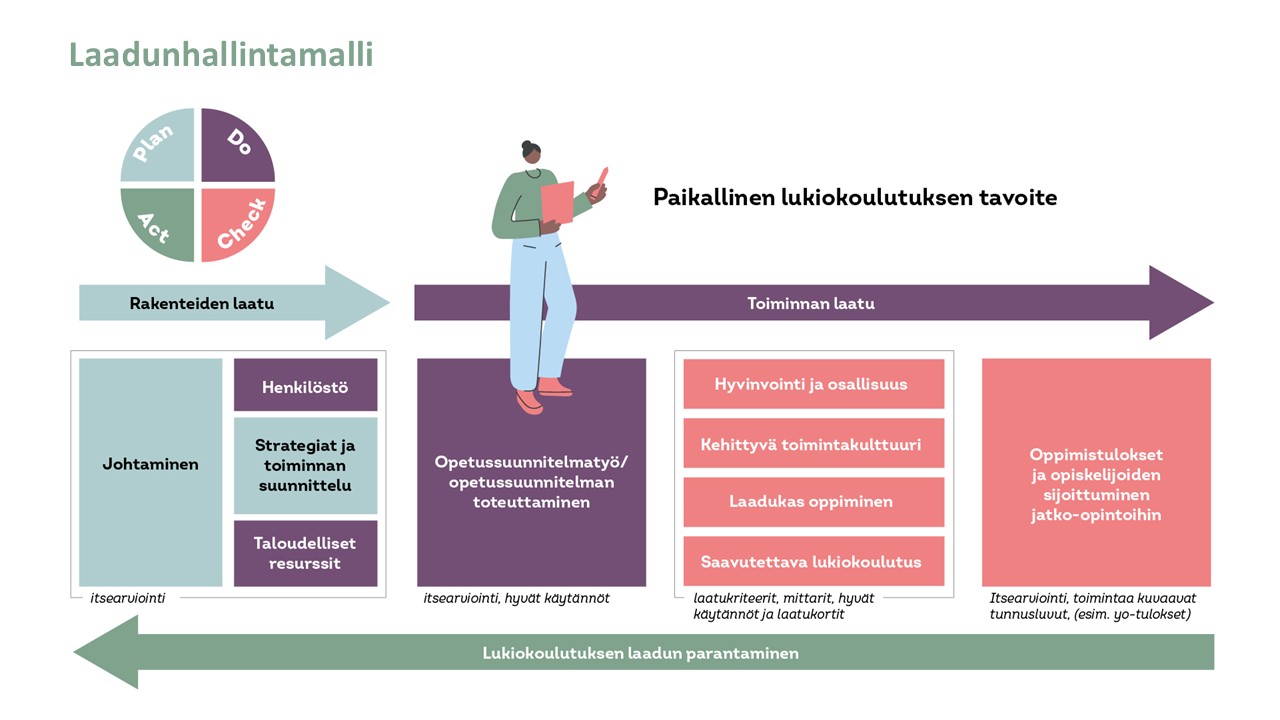 Laadunhallintamalli

Plan

Do

Act

Check

Paikallinen lukiokoulutuksen tavoite

Rakenteiden laatu

Toiminnan laatu

Johtaminen

Henkilöstö

Strategiat ja toiminnan suunnittelu

Taloudelliset resurssit

itsearviointi

Opetussuunnitelmatyö/ opetussuunnitelman toteuttaminen

itsearviointi, hyvät käytännöt

Hyvinvointi ja osallisuus

Kehittyvä toimintakulttuuri

Laadukas oppiminen

Saavutettava lukiokoulutus

laatukriteerit, mittarit, hyvät käytännöt ja laatukortit

Oppimistulokset ja opiskelijoiden sijoittuminen jatko-opintoihin

Itsearviointi, toimintaa kuvaavat tunnusluvut, (esim. yo-tulokset)

Lukiokoulutuksen laadun parantaminen